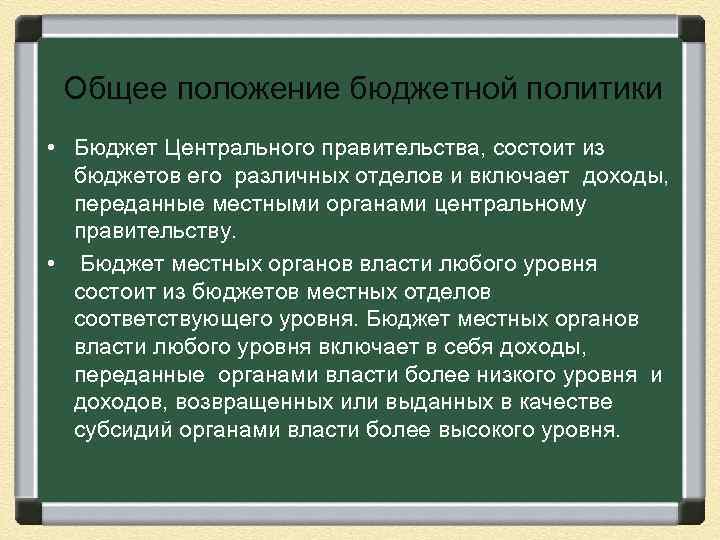 Общее положение бюджетной политики

• Бюджет Центрального правительства, состоит из бюджетов его различных отделов и включает доходы, переданные местными органами центральному правительству.

• Бюджет местных органов власти любого уровня состоит из бюджетов местных отделов соответствующего уровня. Бюджет местных органов власти любого уровня включает в себя доходы, переданные органами власти более низкого уровня и доходов, возвращенных или выданных в качестве субсидий органами власти более высокого уровня.